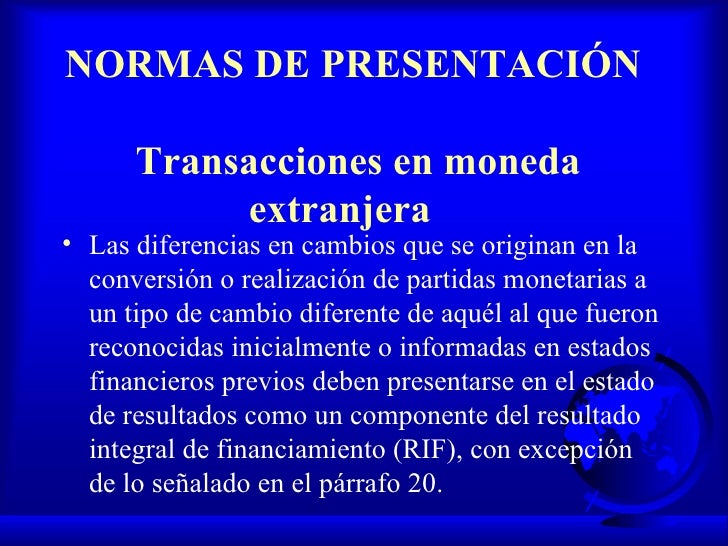 NORMAS DE PRESENTACIÓN

Transacciones en moneda extranjera

• Las diferencias en cambios que se originan en la conversión o realización de partidas monetarias a un tipo de cambio diferente de aquél al que fueron reconocidas inicialmente o informadas en estados financieros previos deben presentarse en el estado de resultados como un componente del resultado integral de financiamiento (RIF), con excepción de lo señalado en el párrafo 20.